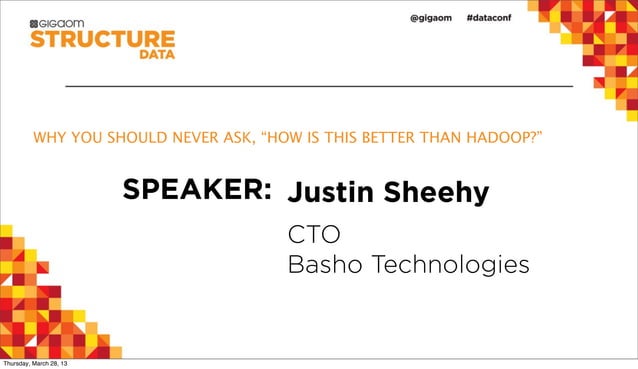 GIGAOM
STRUCTURE
DATA

@gigaom #dataconf

WHY YOU SHOULD NEVER ASK, "HOW IS THIS BETTER THAN HADOOP?"

SPEAKER: Justin Sheehy

CTO
Basho Technologies

Thursday, March 28, 13